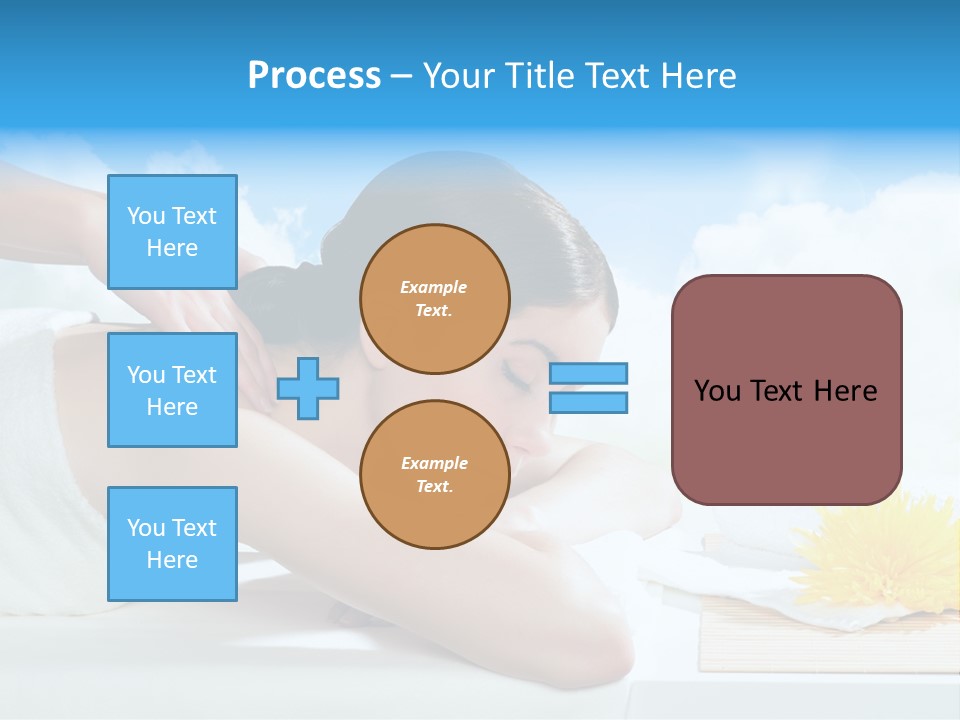 Process – Your Title Text Here

You Text Here

You Text Here

You Text Here

Example Text.

Example Text.

You Text Here